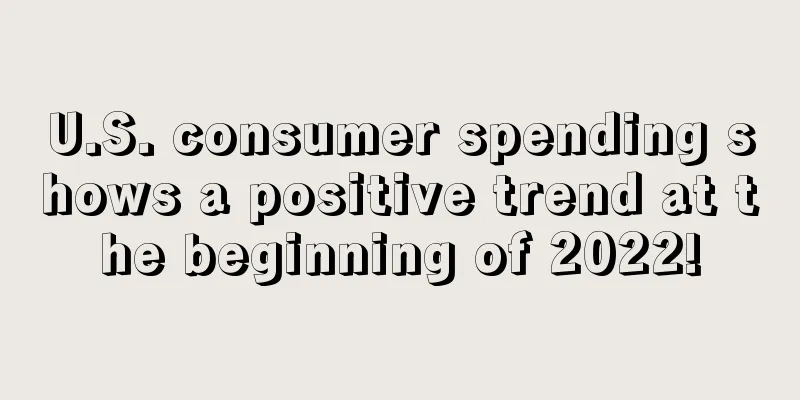 U.S. consumer spending shows a positive trend at the beginning of 2022!